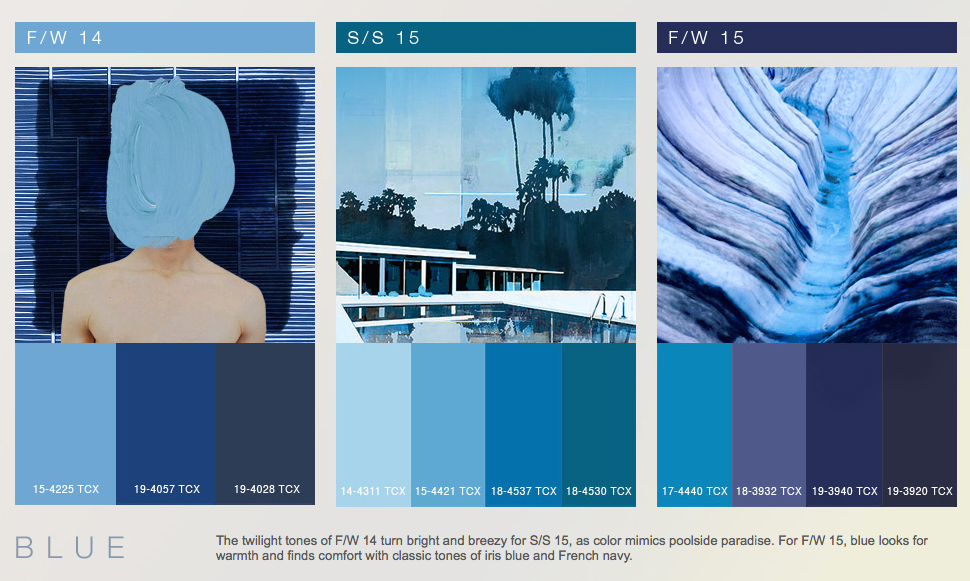 F/W 14

15-4225 TCX
19-4057 TCX
19-4028 TCX

S/S 15

14-4311 TCX
15-4421 TCX
18-4537 TCX
18-4530 TCX

F/W 15

17-4440 TCX
18-3932 TCX
19-3940 TCX
19-3920 TCX

BLUE

The twilight tones of F/W 14 turn bright and breezy for S/S 15, as color mimics poolside paradise. For F/W 15, blue looks for warmth and finds comfort with classic tones of iris blue and French navy.